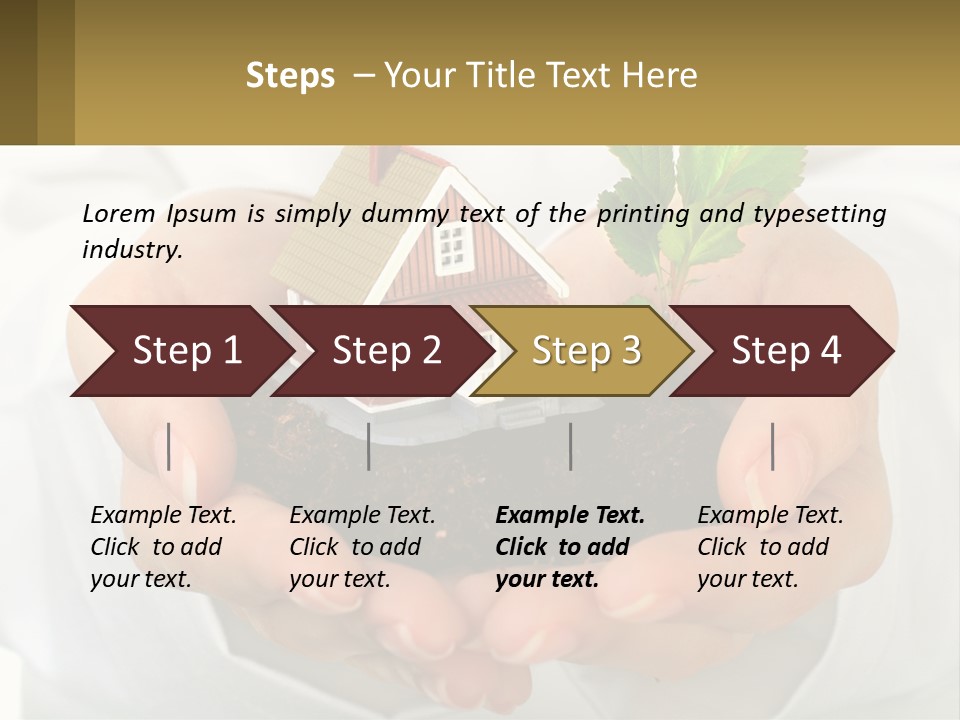 Steps – Your Title Text Here

Lorem Ipsum is simply dummy text of the printing and typesetting industry.

Step 1

Step 2

Step 3

Step 4

Example Text. Click to add your text.

Example Text. Click to add your text.

Example Text. Click to add your text.

Example Text. Click to add your text.